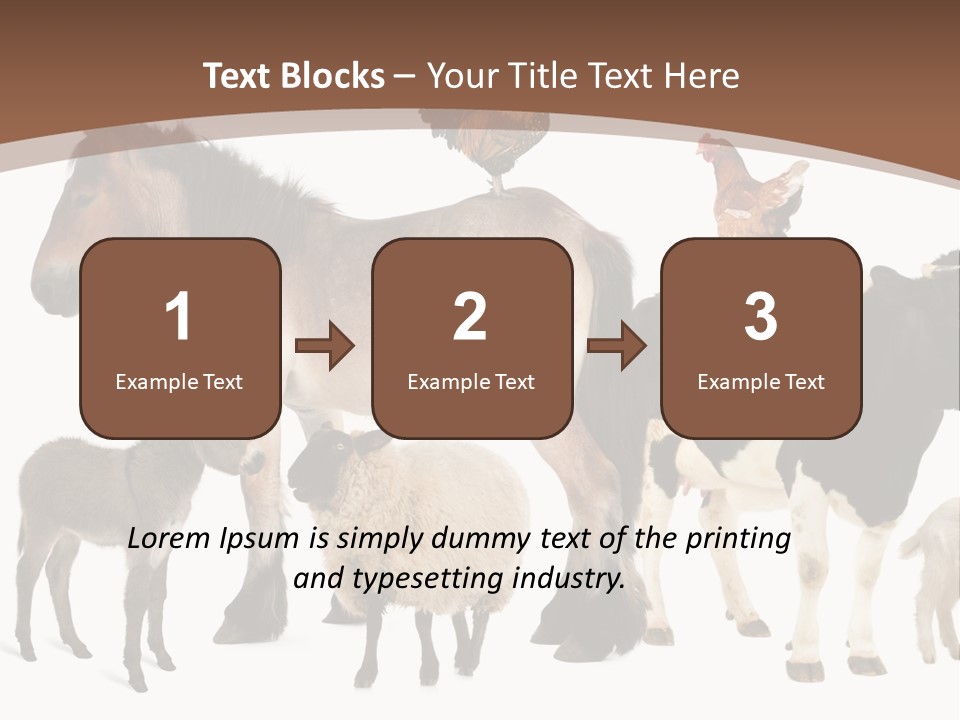 Text Blocks – Your Title Text Here

1
Example Text

2
Example Text

3
Example Text

Lorem Ipsum is simply dummy text of the printing and typesetting industry.